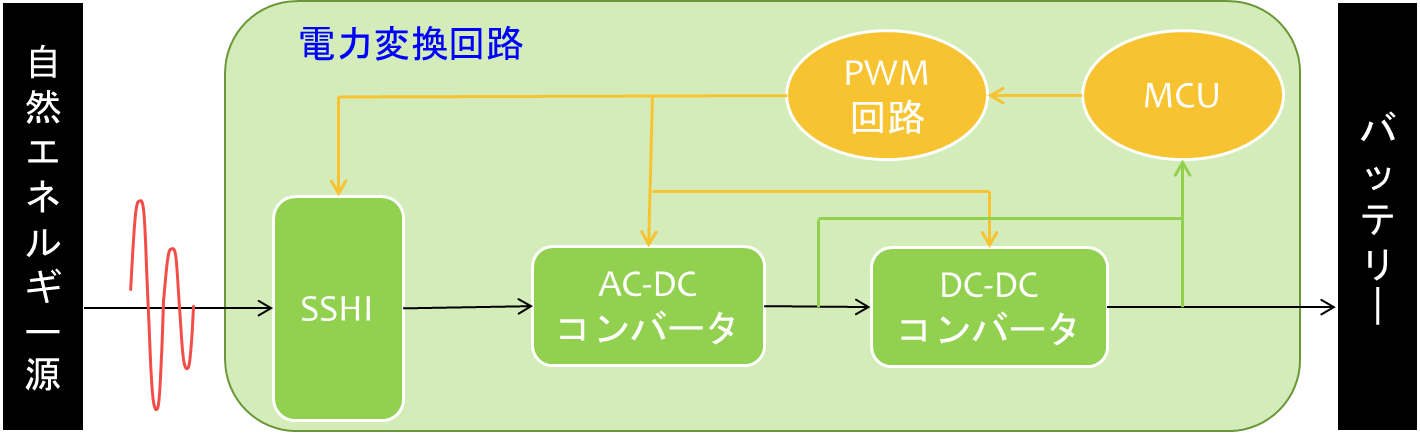 自然エネルギー源

電力変換回路

PWM
回路

MCU

SSHI

AC-DC
コンバータ

DC-DC
コンバータ

バッテリー